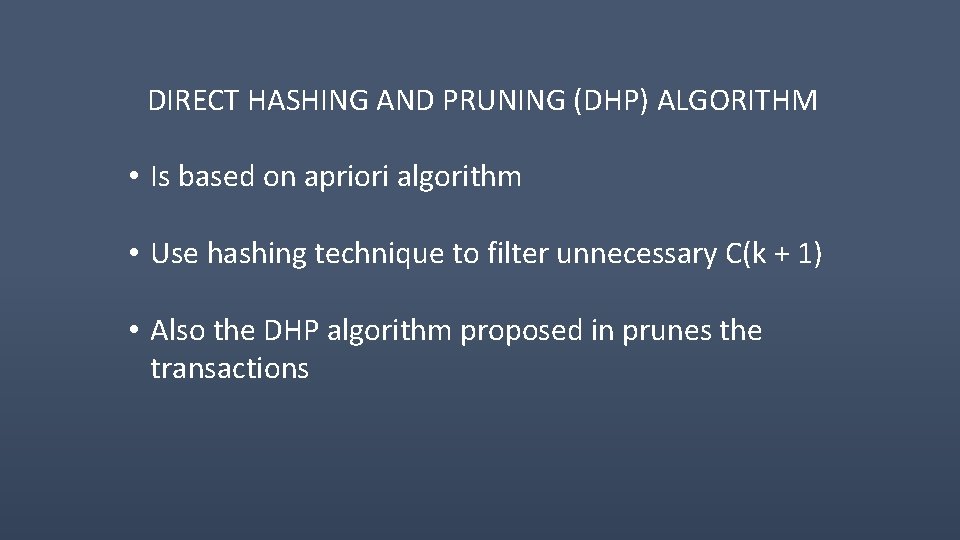 DIRECT HASHING AND PRUNING (DHP) ALGORITHM

• Is based on apriori algorithm

• Use hashing technique to filter unnecessary C(k + 1)

• Also the DHP algorithm proposed in prunes the transactions